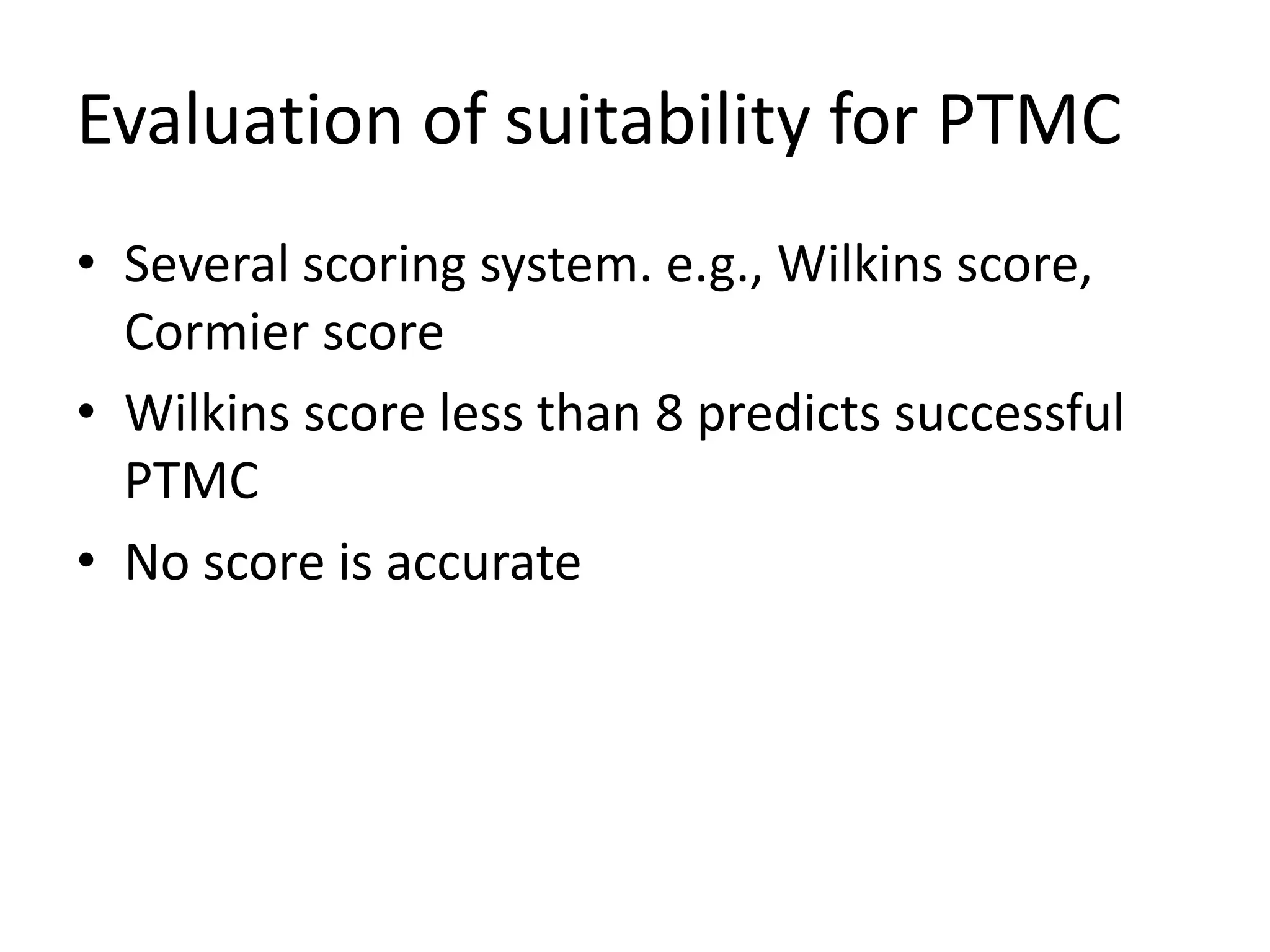 Evaluation of suitability for PTMC

• Several scoring system. e.g., Wilkins score, Cormier score
• Wilkins score less than 8 predicts successful PTMC
• No score is accurate